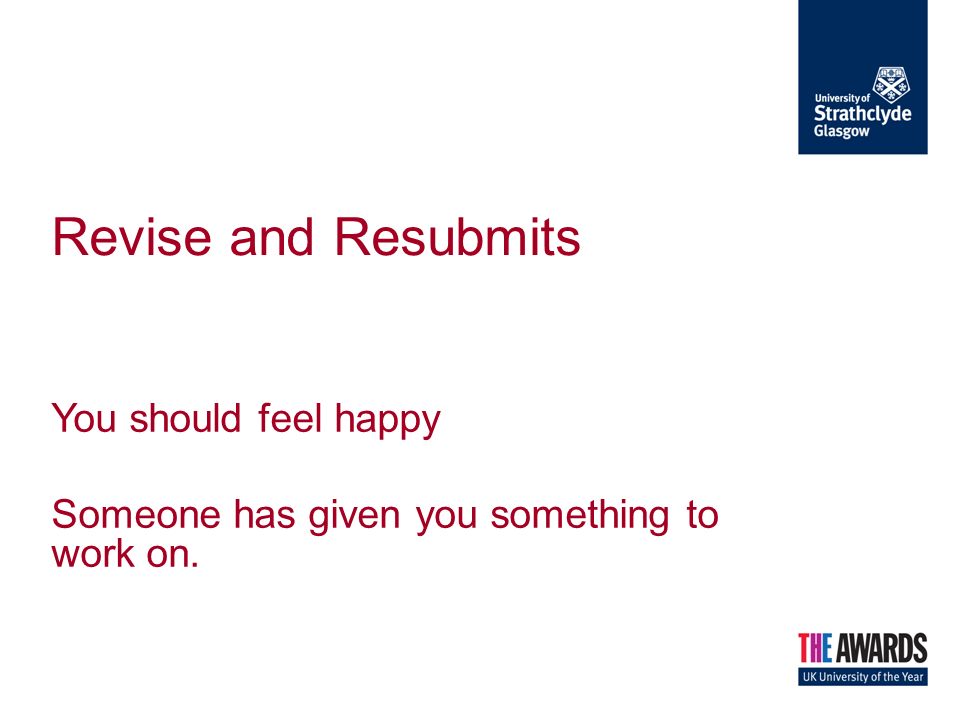 University of
Strathclyde
Glasgow

Revise and Resubmits

You should feel happy

Someone has given you something to work on.

THE AWARDS
UK University of the Year